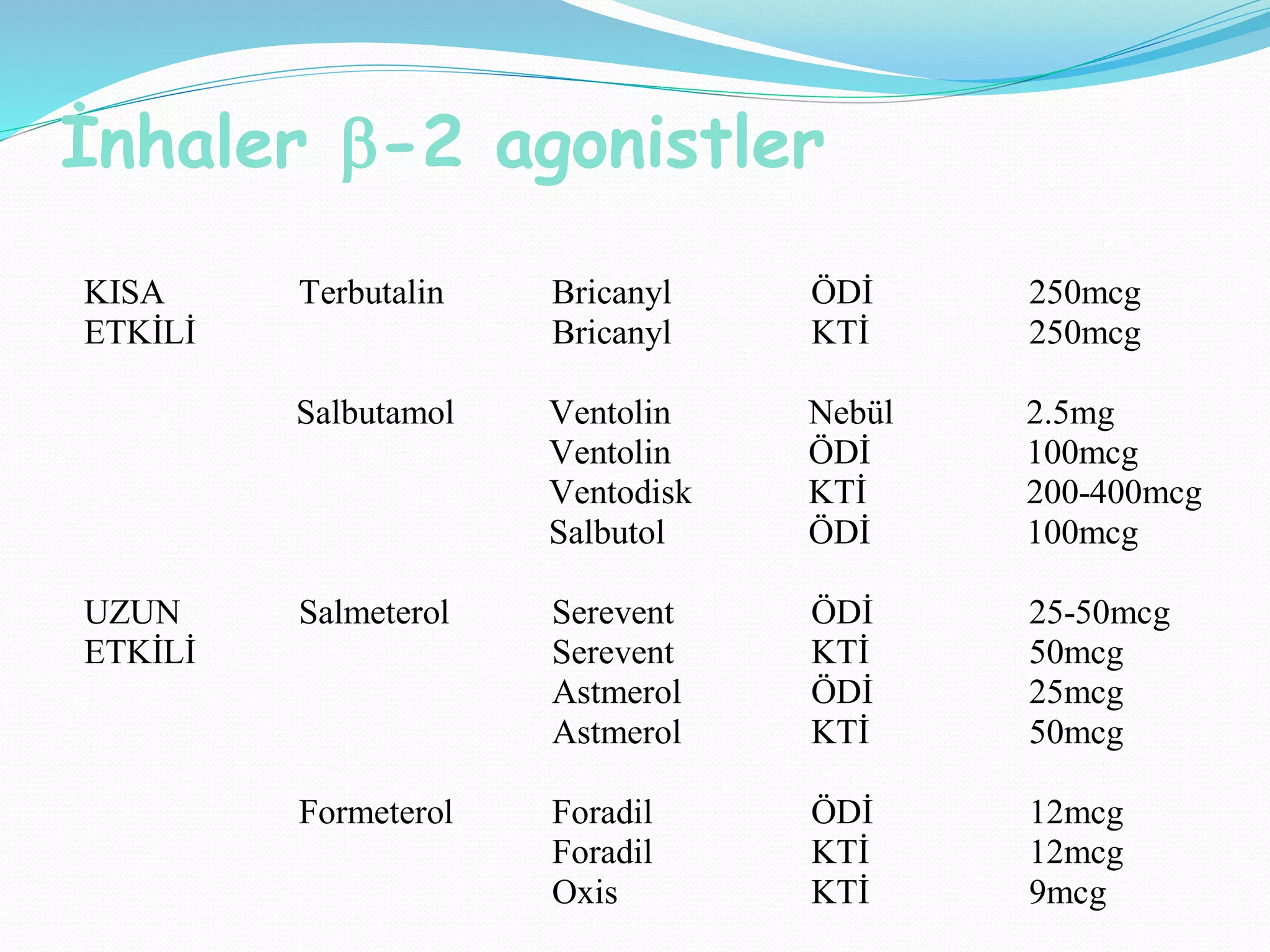 İnhaler β-2 agonistler

| | | | | |
|---|---|---|---|---|
| KISA ETKİLİ | Terbutalin | Bricanyl | ÖDİ | 250mcg |
| | | Bricanyl | KTİ | 250mcg |
| | Salbutamol | Ventolin | Nebül | 2.5mg |
| | | Ventolin | ÖDİ | 100mcg |
| | | Ventodisk | KTİ | 200-400mcg |
| | | Salbutol | ÖDİ | 100mcg |
| UZUN ETKİLİ | Salmeterol | Serevent | ÖDİ | 25-50mcg |
| | | Serevent | KTİ | 50mcg |
| | | Astmerol | ÖDİ | 25mcg |
| | | Astmerol | KTİ | 50mcg |
| | Formeterol | Foradil | ÖDİ | 12mcg |
| | | Foradil | KTİ | 12mcg |
| | | Oxis | KTİ | 9mcg |